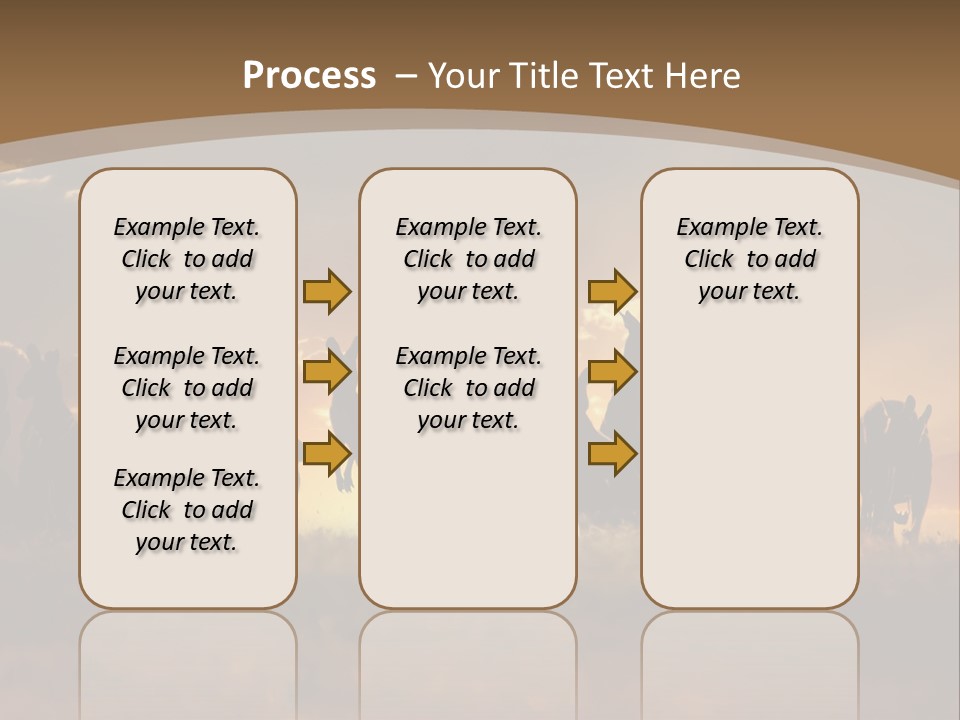 Process – Your Title Text Here

Example Text. Click to add your text.

Example Text. Click to add your text.

Example Text. Click to add your text.

Example Text. Click to add your text.

Example Text. Click to add your text.

Example Text. Click to add your text.